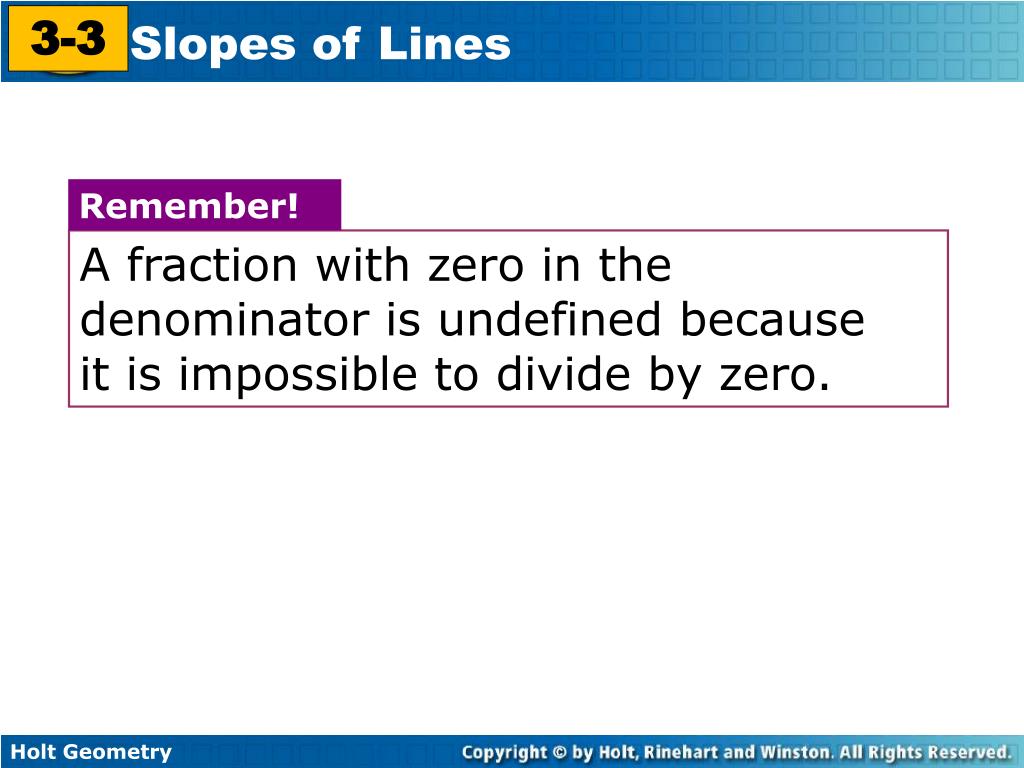 3-3 Slopes of Lines

Remember!

A fraction with zero in the denominator is undefined because it is impossible to divide by zero.

Holt Geometry

Copyright © by Holt, Rinehart and Winston. All Rights Reserved.